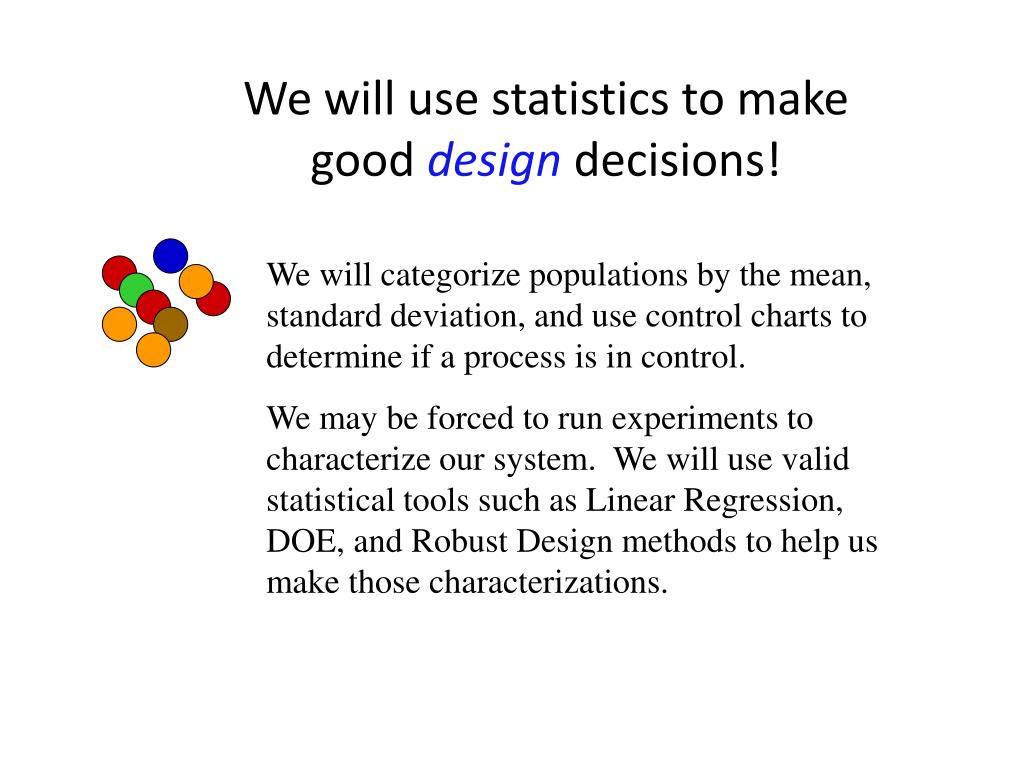 We will use statistics to make good design decisions!

We will categorize populations by the mean, standard deviation, and use control charts to determine if a process is in control.

We may be forced to run experiments to characterize our system. We will use valid statistical tools such as Linear Regression, DOE, and Robust Design methods to help us make those characterizations.